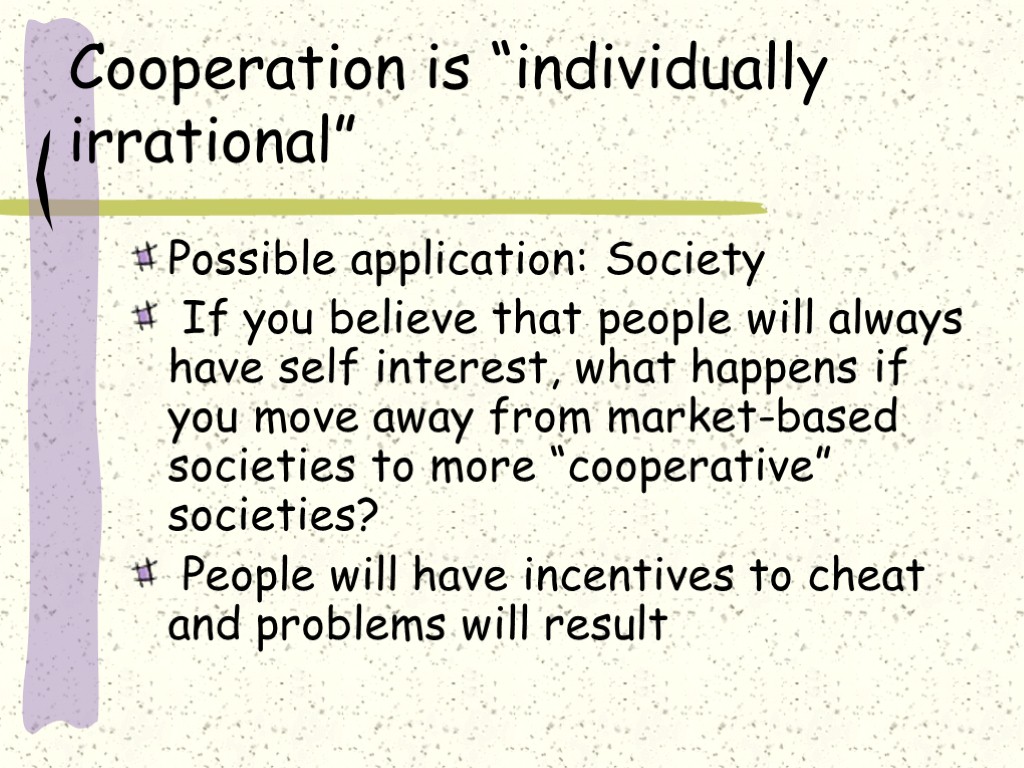 Cooperation is “individually irrational”

Possible application: Society

If you believe that people will always have self interest, what happens if you move away from market-based societies to more “cooperative” societies?

People will have incentives to cheat and problems will result